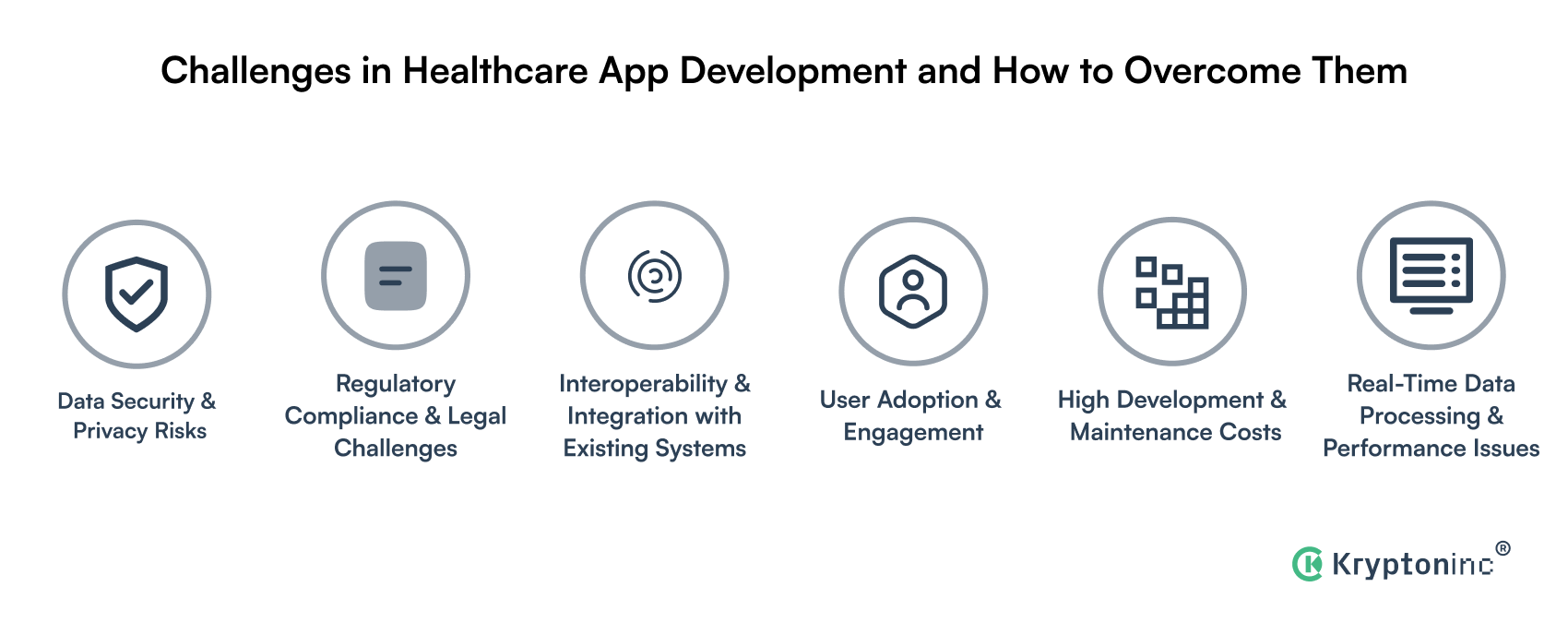 Challenges in Healthcare App Development and How to Overcome Them

Data Security & Privacy Risks

Regulatory Compliance & Legal Challenges

Interoperability & Integration with Existing Systems

User Adoption & Engagement

High Development & Maintenance Costs

Real-Time Data Processing & Performance Issues

Kryptoninc®